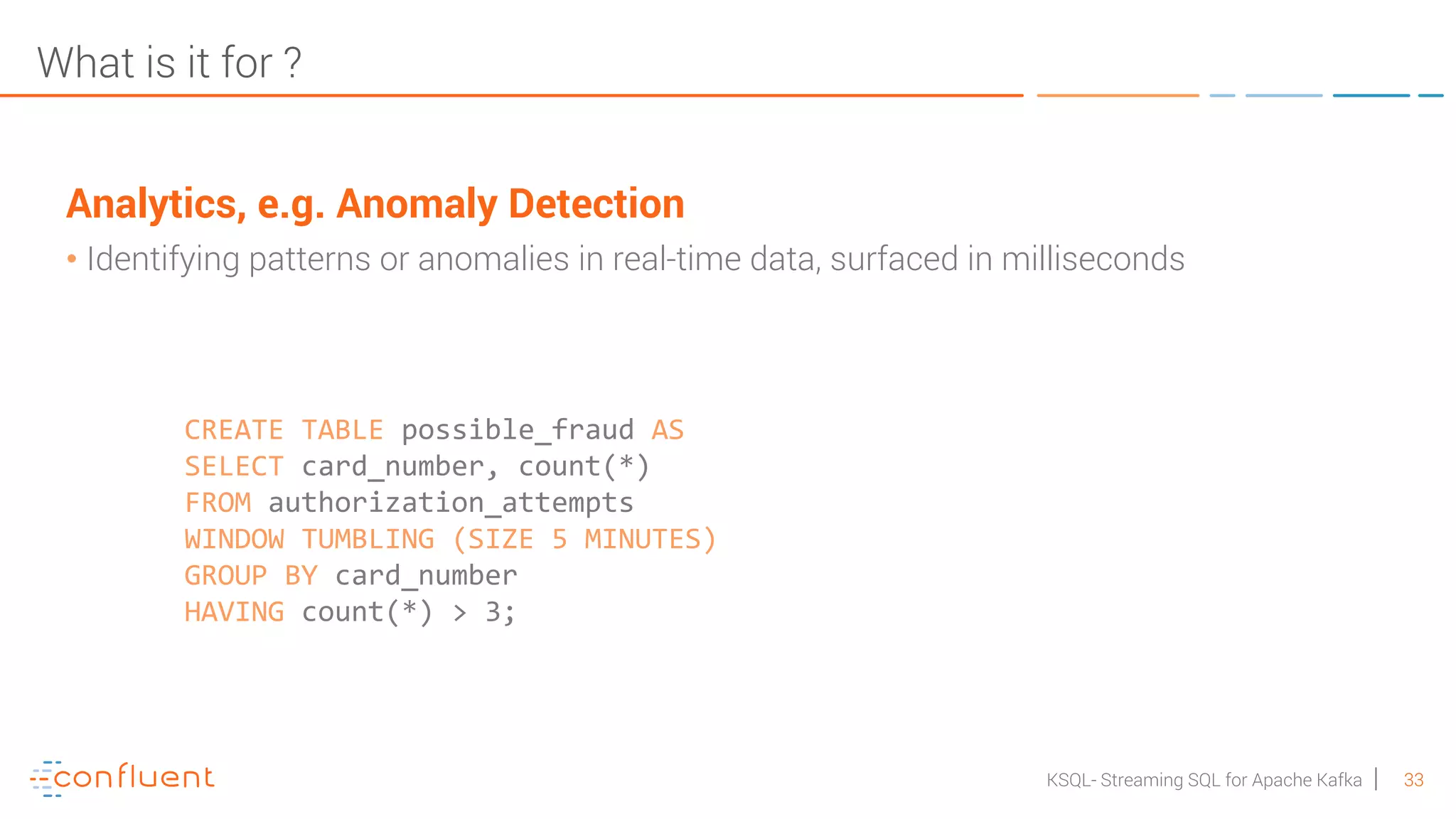 What is it for ?

Analytics, e.g. Anomaly Detection

• Identifying patterns or anomalies in real-time data, surfaced in milliseconds

CREATE TABLE possible_fraud AS
SELECT card_number, count(*)
FROM authorization_attempts
WINDOW TUMBLING (SIZE 5 MINUTES)
GROUP BY card_number
HAVING count(*) > 3;

confluent

KSQL- Streaming SQL for Apache Kafka | 33